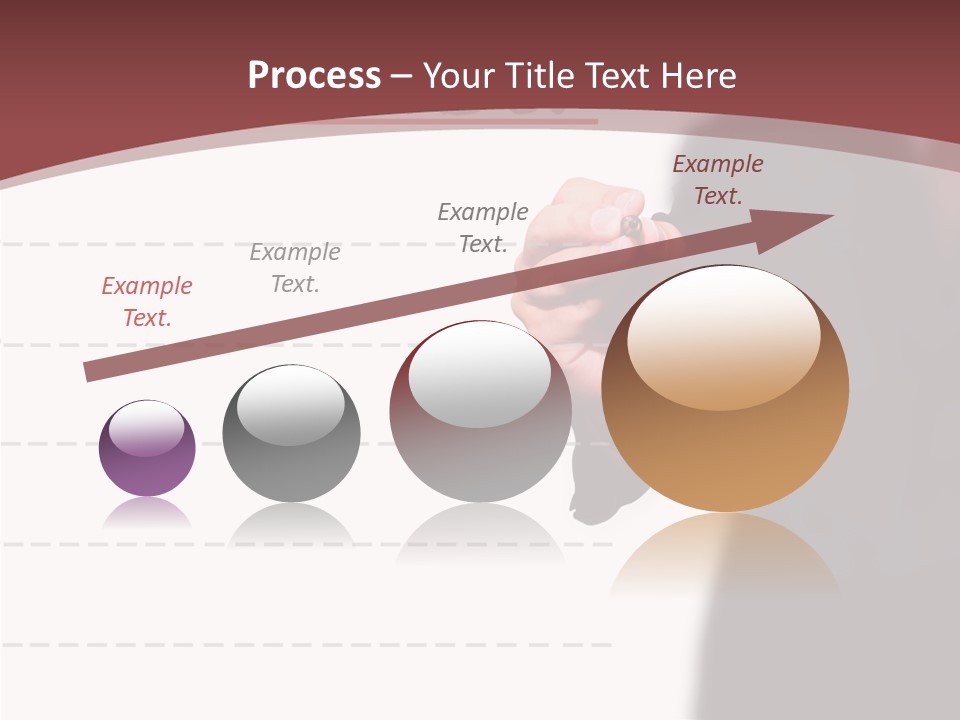 Process – Your Title Text Here

Example Text.

Example Text.

Example Text.

Example Text.